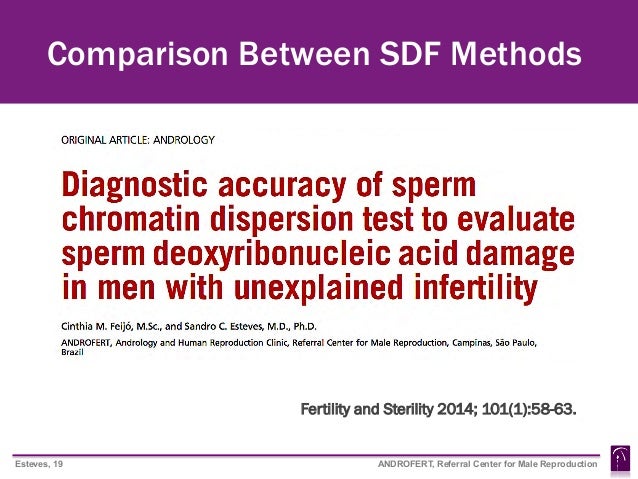 Comparison Between SDF Methods

ORIGINAL ARTICLE: ANDROLOGY

Diagnostic accuracy of sperm chromatin dispersion test to evaluate sperm deoxyribonucleic acid damage in men with unexplained infertility

Cinthia M. Feijó, M.Sc., and Sandro C. Esteves, M.D., Ph.D.

ANDROFERT, Andrology and Human Reproduction Clinic, Referral Center for Male Reproduction, Campinas, São Paulo, Brazil

Fertility and Sterility 2014; 101(1):58-63.

Esteves, 19

ANDROFERT, Referral Center for Male Reproduction